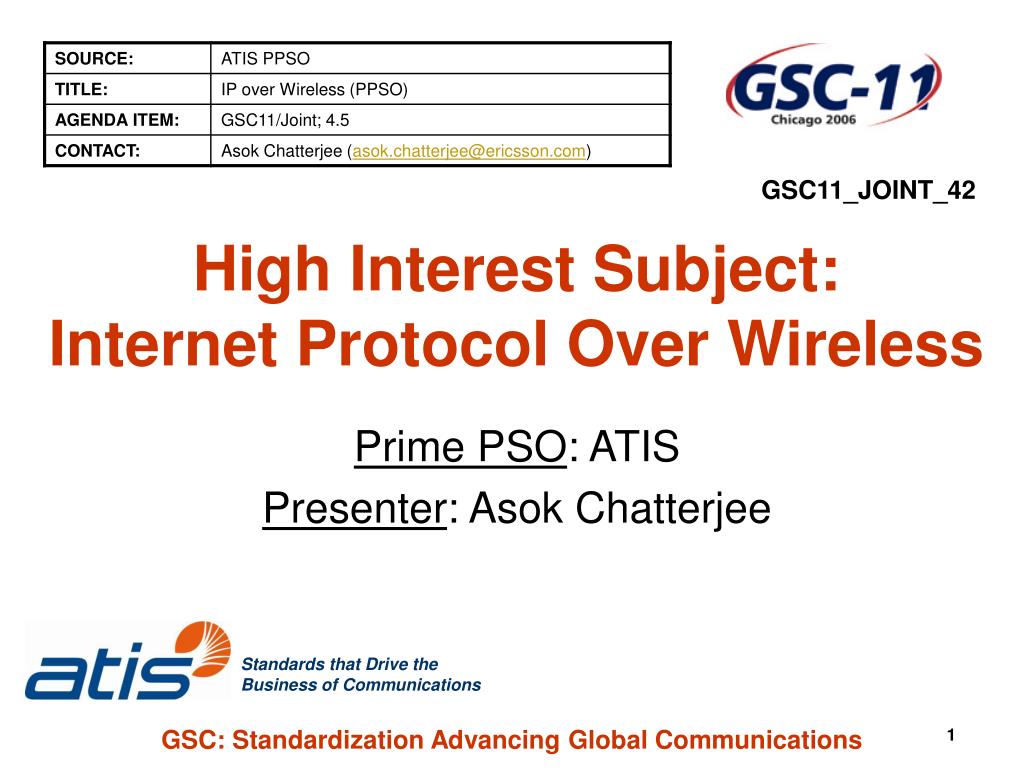 | SOURCE: | ATIS PPSO |
|---|---|
| TITLE: | IP over Wireless (PPSO) |
| AGENDA ITEM: | GSC11/Joint; 4.5 |
| CONTACT: | Asok Chatterjee (asok.chatterjee@ericsson.com) |

GSC-11
Chicago 2006

GSC11_JOINT_42

High Interest Subject:
Internet Protocol Over Wireless

Prime PSO: ATIS

Presenter: Asok Chatterjee

atis

Standards that Drive the Business of Communications

GSC: Standardization Advancing Global Communications

1